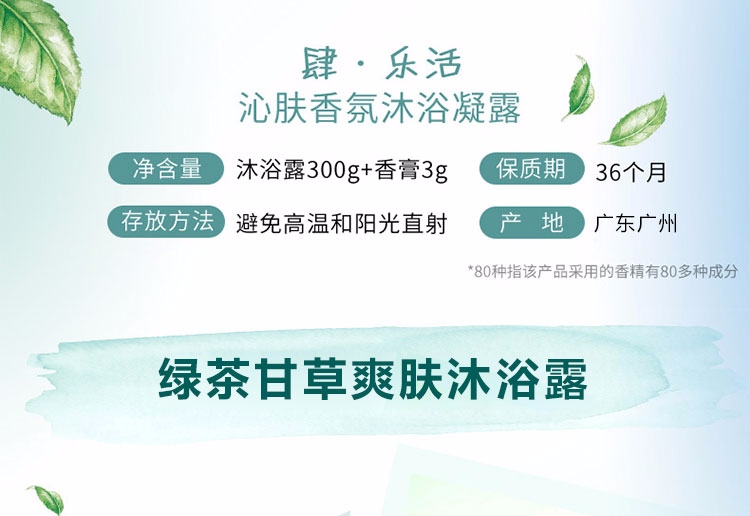 肆 · 乐活
沁肤香氛沐浴凝露

净含量 沐浴露300g+香膏3g
保质期 36个月
存放方法 避免高温和阳光直射
产 地 广东广州

*80种指该产品采用的香精有80多种成分

绿茶甘草爽肤沐浴露